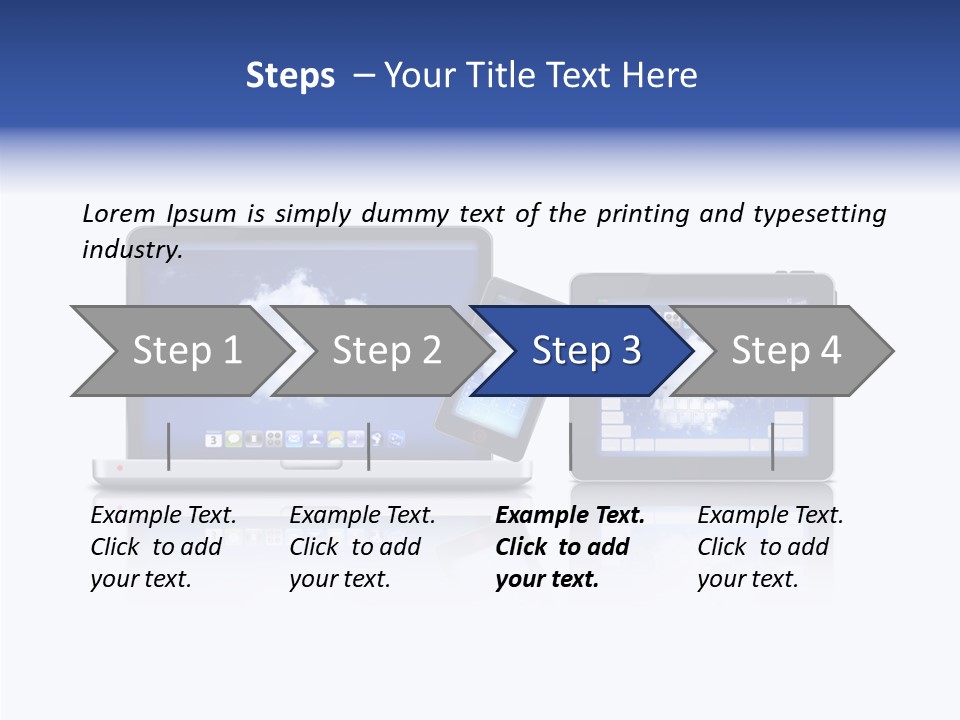 Steps – Your Title Text Here

Lorem Ipsum is simply dummy text of the printing and typesetting industry.

Step 1

Step 2

Step 3

Step 4

Example Text. Click to add your text.

Example Text. Click to add your text.

Example Text. Click to add your text.

Example Text. Click to add your text.